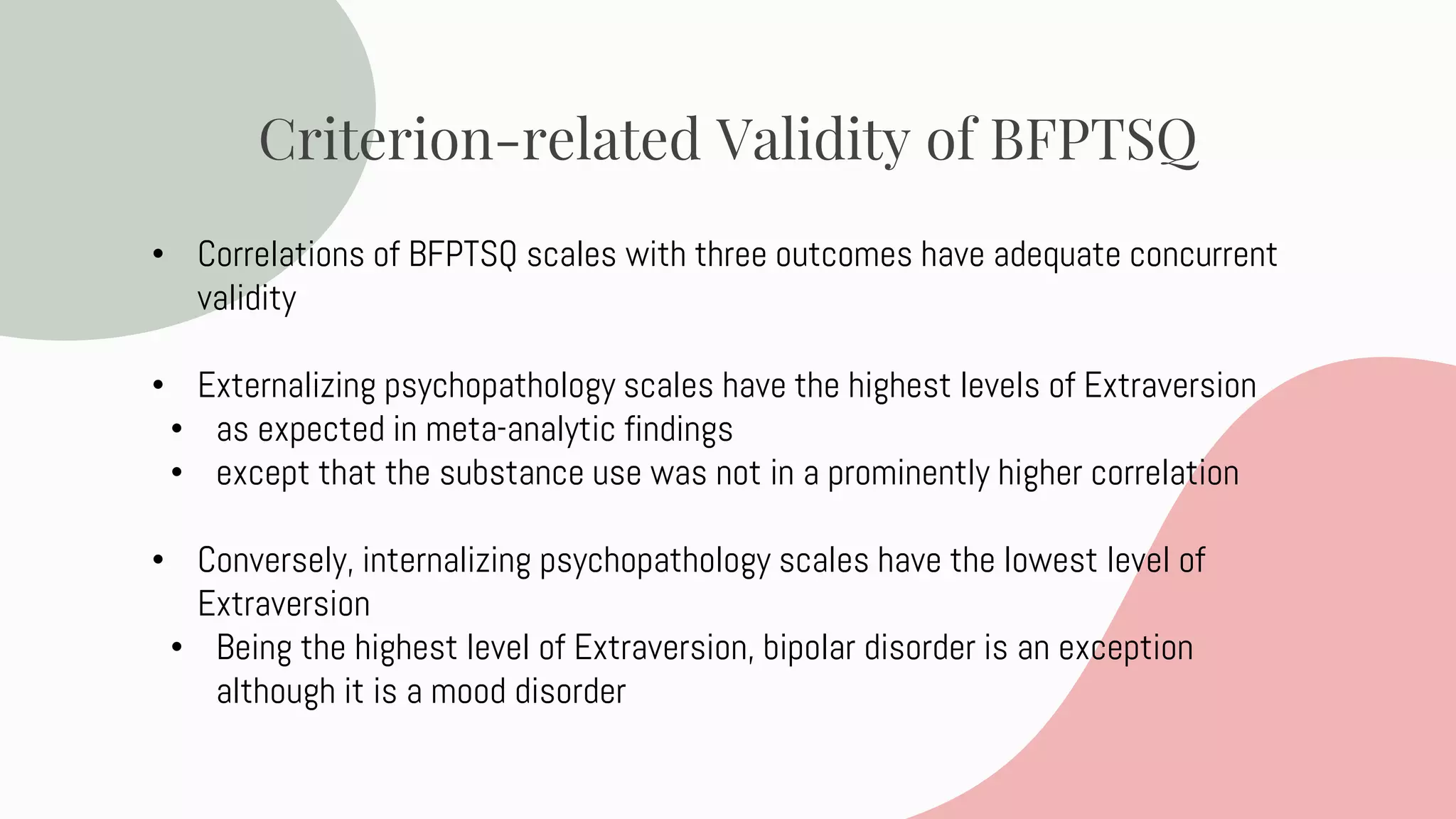 Criterion-related Validity of BFPTSQ

• Correlations of BFPTSQ scales with three outcomes have adequate concurrent validity

• Externalizing psychopathology scales have the highest levels of Extraversion
  • as expected in meta-analytic findings
  • except that the substance use was not in a prominently higher correlation

• Conversely, internalizing psychopathology scales have the lowest level of Extraversion
  • Being the highest level of Extraversion, bipolar disorder is an exception although it is a mood disorder